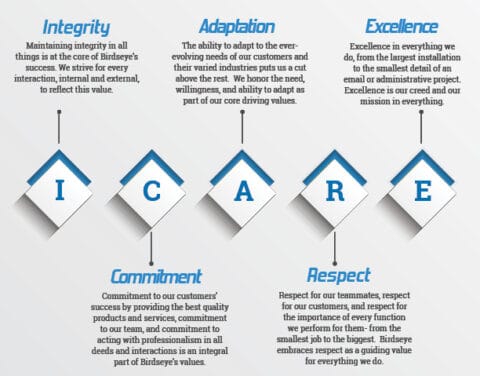 Integrity
Maintaining integrity in all things is at the core of Birdseye's success. We strive for every interaction, internal and external, to reflect this value.

Adaptation
The ability to adapt to the ever-evolving needs of our customers and their varied industries puts us a cut above the rest. We honor the need, willingness, and ability to adapt as part of our core driving values.

Excellence
Excellence in everything we do, from the largest installation to the smallest detail of an email or administrative project. Excellence is our creed and our mission in everything.

I C A R E

Commitment
Commitment to our customers' success by providing the best quality products and services, commitment to our team, and commitment to acting with professionalism in all deeds and interactions is an integral part of Birdseye's values.

Respect
Respect for our teammates, respect for our customers, and respect for the importance of every function we perform for them- from the smallest job to the biggest. Birdseye embraces respect as a guiding value for everything we do.